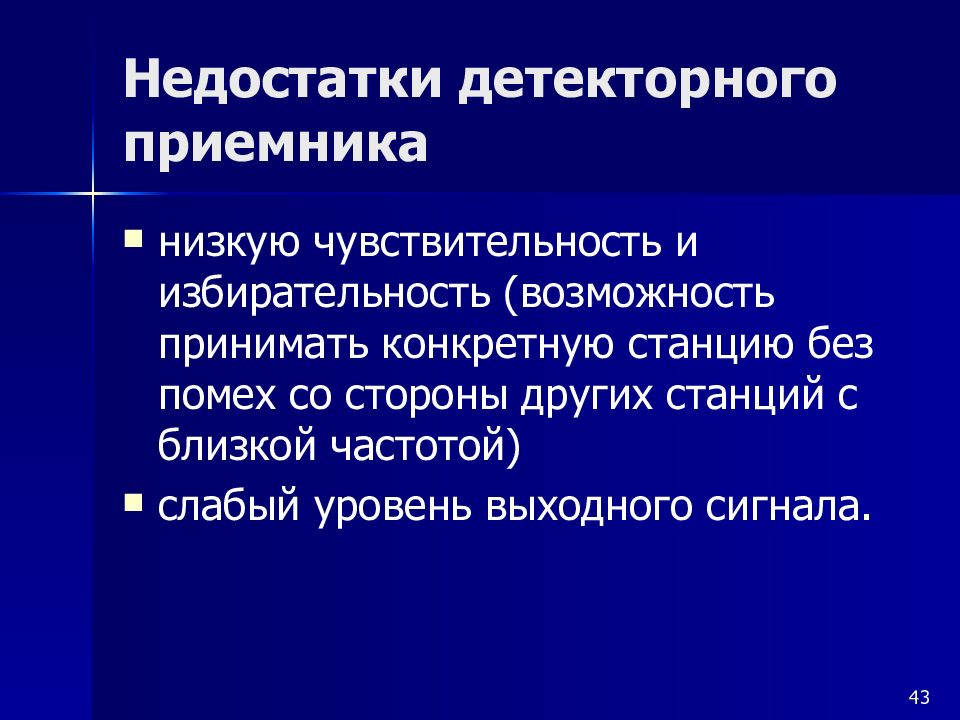 Недостатки детекторного приемника

▪ низкую чувствительность и избирательность (возможность принимать конкретную станцию без помех со стороны других станций с близкой частотой)
▪ слабый уровень выходного сигнала.

43